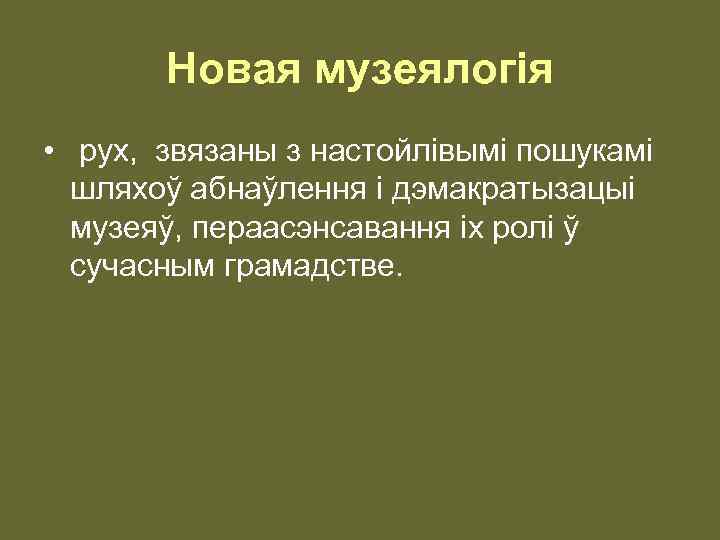 Новая музеялогія

• рух, звязаны з настойлівымі пошукамі шляхоў абнаўлення і дэмакратызацыі музеяў, пераасэнсавання іх ролі ў сучасным грамадстве.